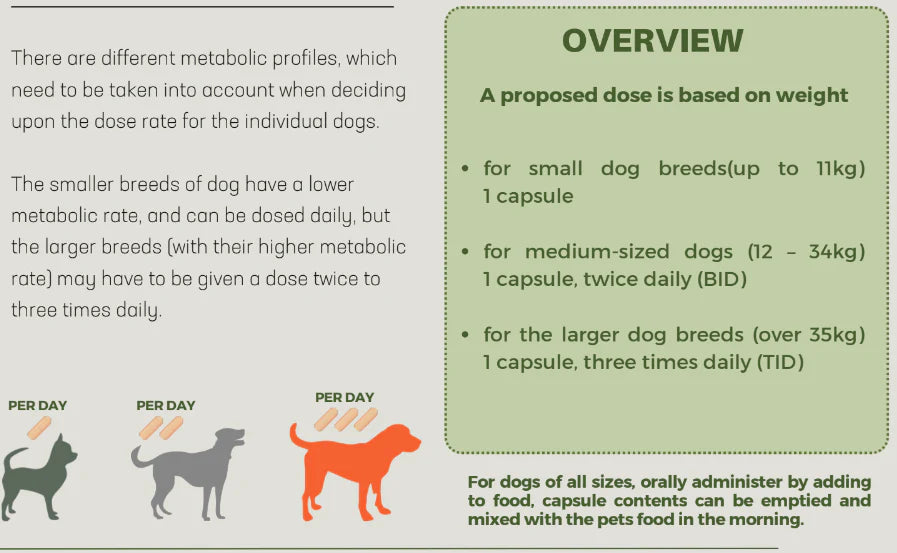 There are different metabolic profiles, which need to be taken into account when deciding upon the dose rate for the individual dogs.

The smaller breeds of dog have a lower metabolic rate, and can be dosed daily, but the larger breeds (with their higher metabolic rate) may have to be given a dose twice to three times daily.

PER DAY

PER DAY

PER DAY

OVERVIEW

A proposed dose is based on weight

• for small dog breeds(up to 11kg) 1 capsule

• for medium-sized dogs (12 – 34kg) 1 capsule, twice daily (BID)

• for the larger dog breeds (over 35kg) 1 capsule, three times daily (TID)

For dogs of all sizes, orally administer by adding to food, capsule contents can be emptied and mixed with the pets food in the morning.